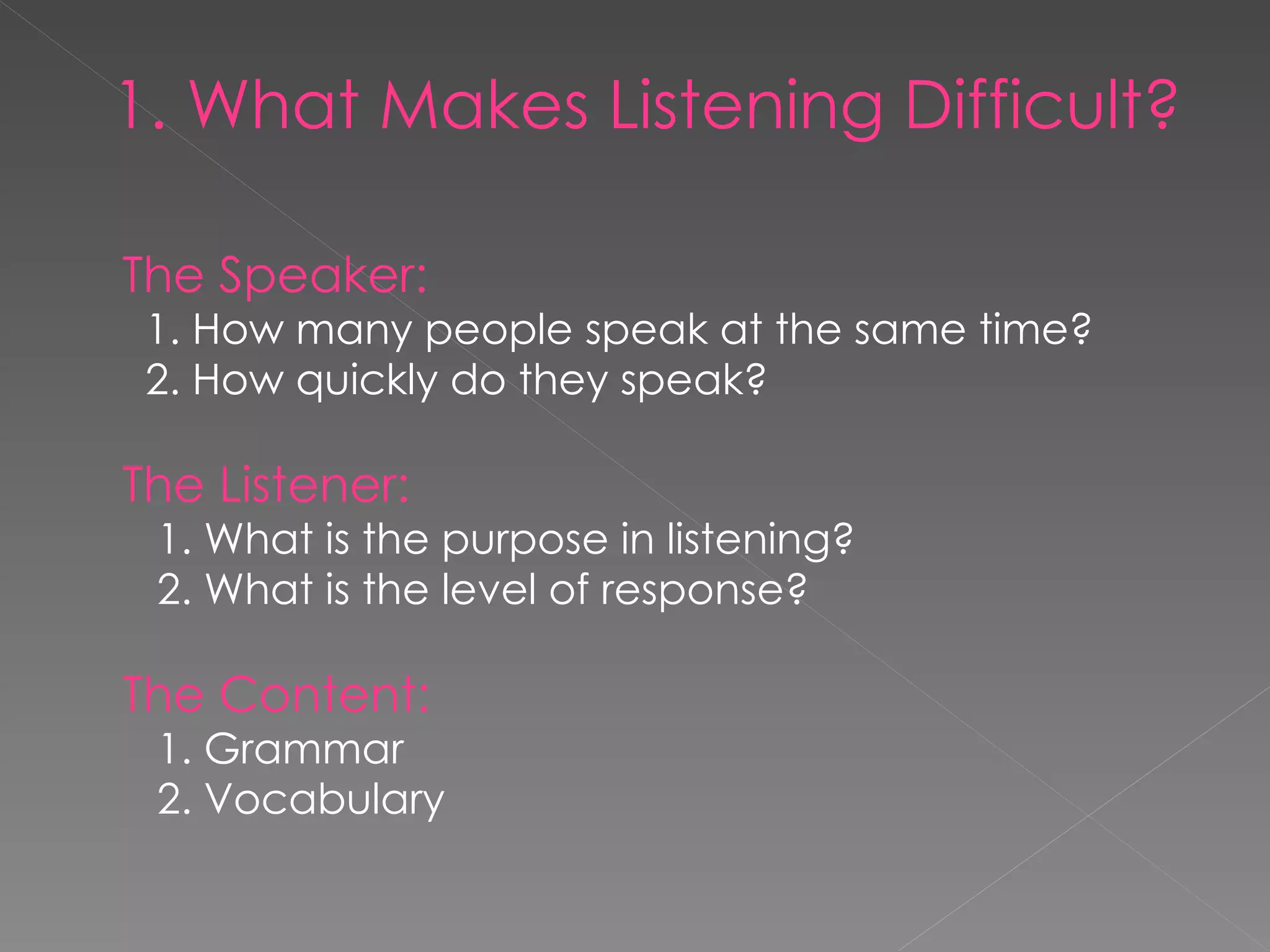 1. What Makes Listening Difficult?

The Speaker:
1. How many people speak at the same time?
2. How quickly do they speak?

The Listener:
1. What is the purpose in listening?
2. What is the level of response?

The Content:
1. Grammar
2. Vocabulary